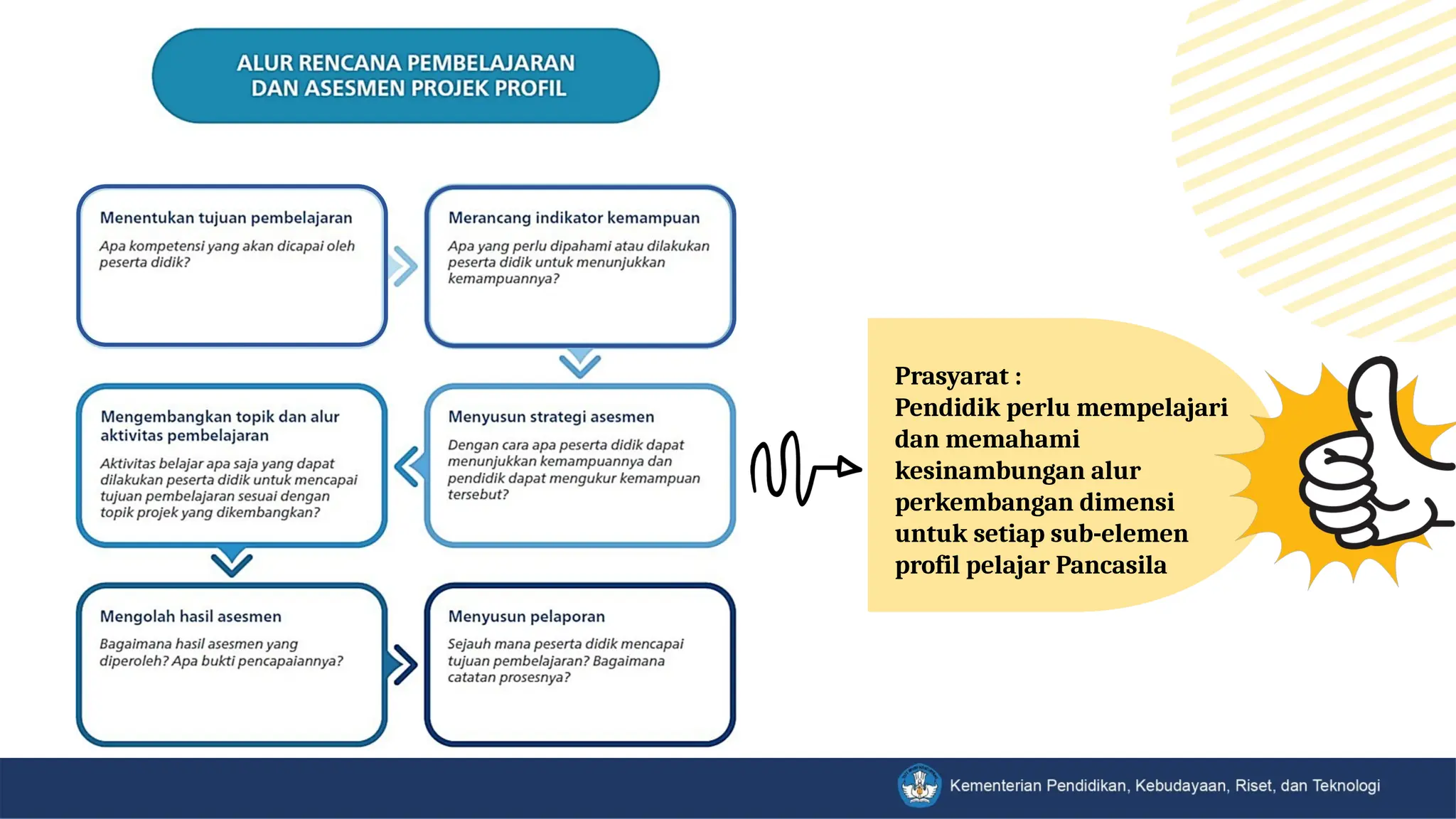 ALUR RENCANA PEMBELAJARAN DAN ASESMEN PROJEK PROFIL

Menentukan tujuan pembelajaran

Apa kompetensi yang akan dicapai oleh peserta didik?

Merancang indikator kemampuan

Apa yang perlu dipahami atau dilakukan peserta didik untuk menunjukkan kemampuannya?

Menyusun strategi asesmen

Dengan cara apa peserta didik dapat menunjukkan kemampuannya dan pendidik dapat mengukur kemampuan tersebut?

Mengembangkan topik dan alur aktivitas pembelajaran

Aktivitas belajar apa saja yang dapat dilakukan peserta didik untuk mencapai tujuan pembelajaran sesuai dengan topik projek yang dikembangkan?

Mengolah hasil asesmen

Bagaimana hasil asesmen yang diperoleh? Apa bukti pencapaiannya?

Menyusun pelaporan

Sejauh mana peserta didik mencapai tujuan pembelajaran? Bagaimana catatan prosesnya?

Prasyarat :
Pendidik perlu mempelajari dan memahami kesinambungan alur perkembangan dimensi untuk setiap sub-elemen profil pelajar Pancasila

Kementerian Pendidikan, Kebudayaan, Riset, dan Teknologi